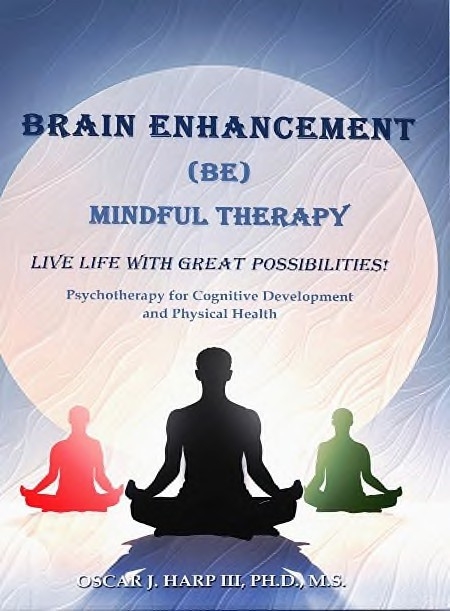 BRAIN ENHANCEMENT
(BE)
MINDFUL THERAPY

LIVE LIFE WITH GREAT POSSIBILITIES!

Psychotherapy for Cognitive Development and Physical Health

OSCAR J. HARP III, PH.D., M.S.